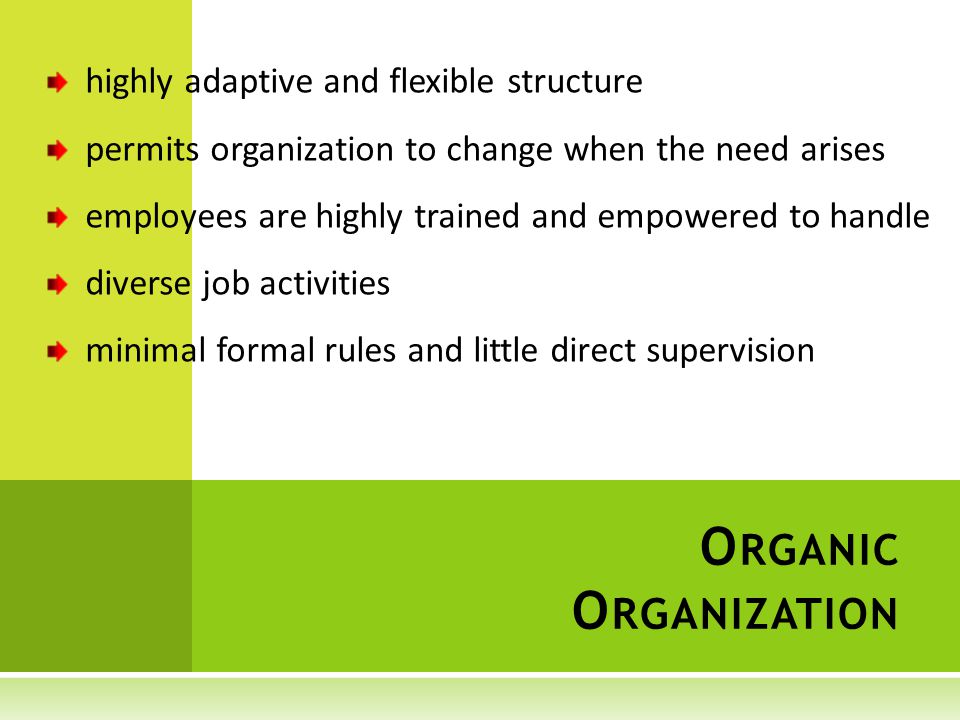 highly adaptive and flexible structure

permits organization to change when the need arises

employees are highly trained and empowered to handle

diverse job activities

minimal formal rules and little direct supervision

ORGANIC ORGANIZATION